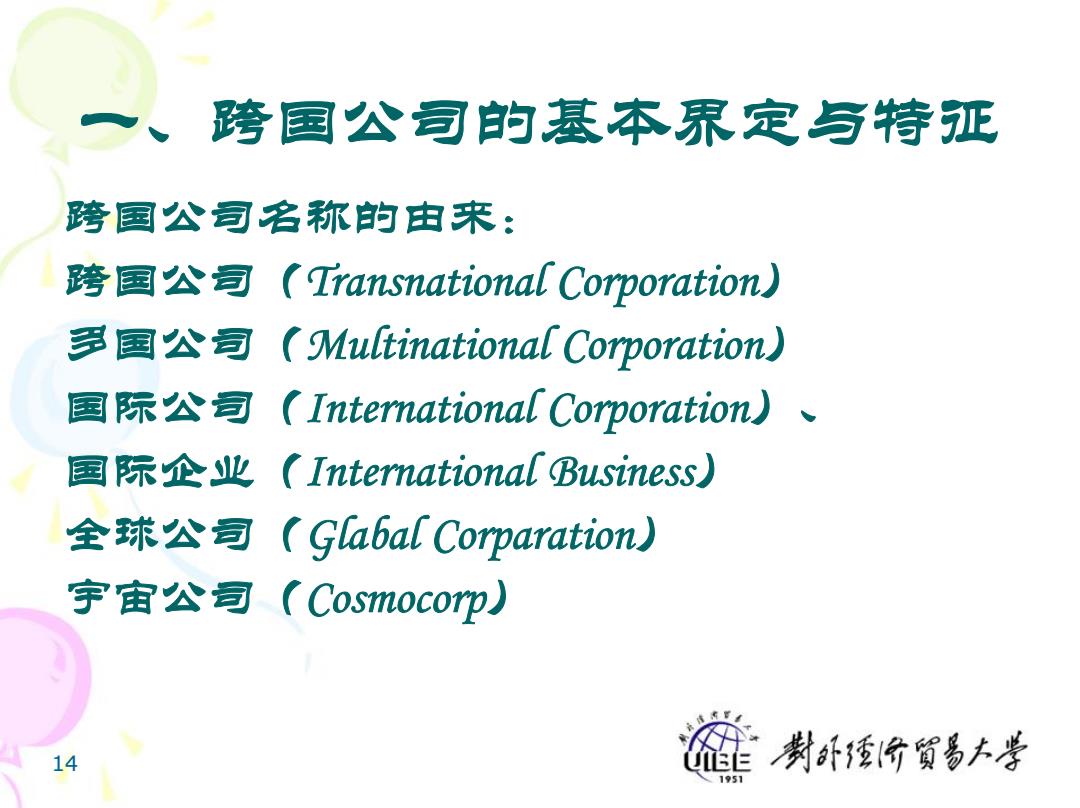 一、跨国公司的基本界定与特征

跨国公司名称的由来：
跨国公司（Transnational Corporation）
多国公司（Multinational Corporation）
国际公司（International Corporation）、
国际企业（International Business）
全球公司（Glabal Corparation）
宇宙公司（Cosmocorp）

14

UIBE 1951 對外經濟貿易大學